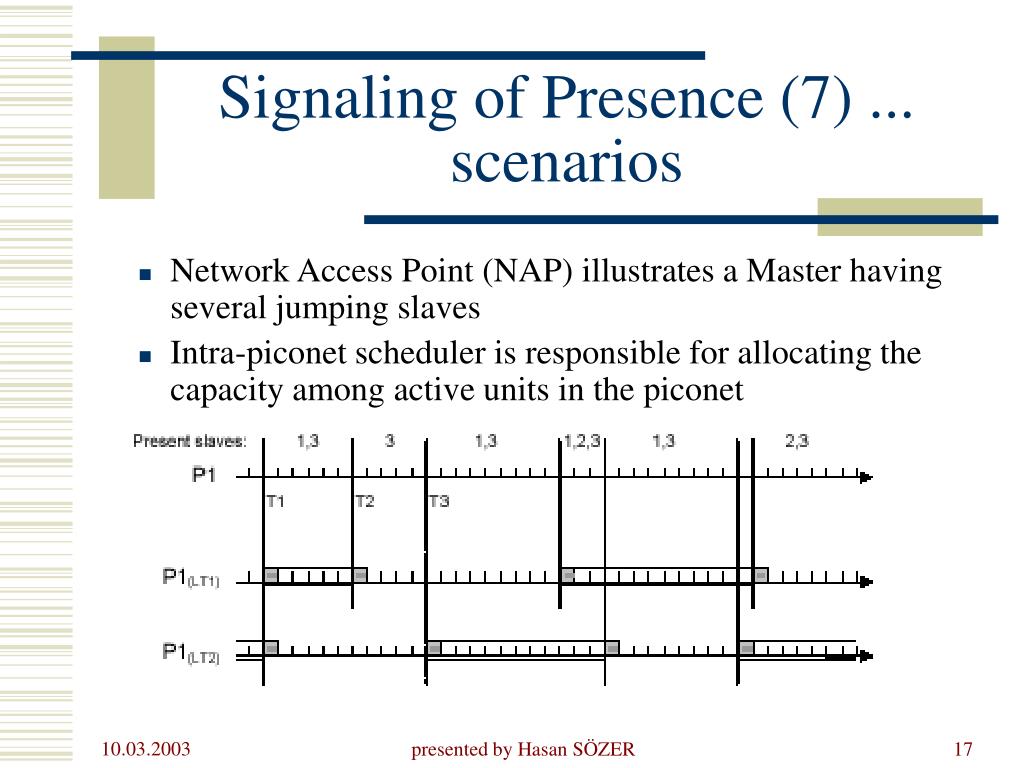 Signaling of Presence (7) ... scenarios

- Network Access Point (NAP) illustrates a Master having several jumping slaves
- Intra-piconet scheduler is responsible for allocating the capacity among active units in the piconet

Present slaves: 1,3 3 1,3 1,2,3 1,3 2,3

P1

T1 T2 T3

P1$_{(LT1)}$

P1$_{(LT2)}$

10.03.2003 presented by Hasan SÖZER 17